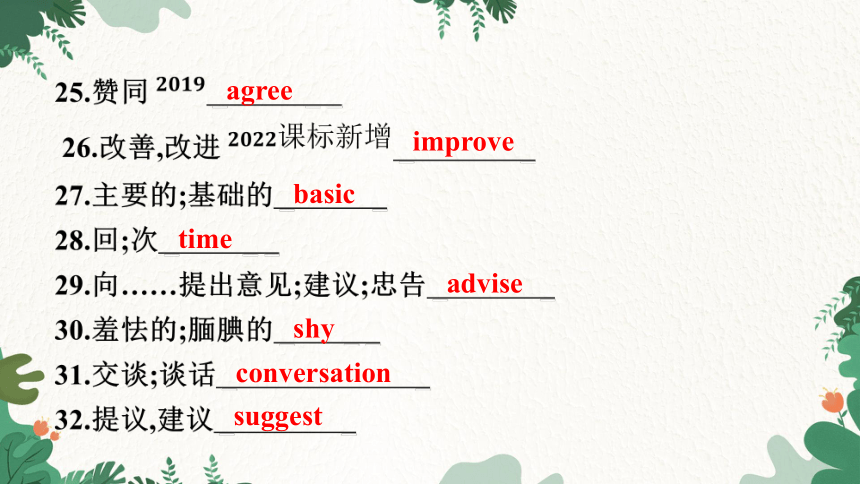 25.赞同 $^{2019}$ agree

26.改善,改进 $^{2022}$课标新增 improve

27.主要的;基础的 basic

28.回;次 time

29.向……提出意见;建议;忠告 advise

30.羞怯的;腼腆的 shy

31.交谈;谈话 conversation

32.提议,建议 suggest